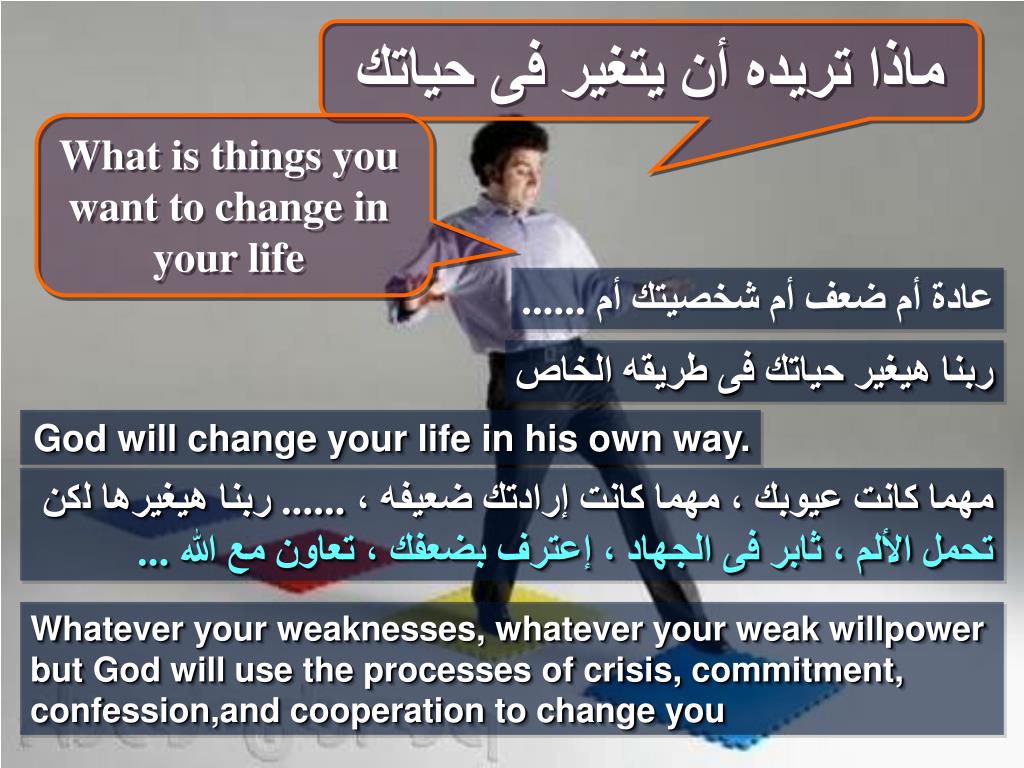 ماذا تريده أن يتغير فى حياتك

What is things you want to change in your life

عادة أم ضعف أم شخصيتك أم ......

ربنا هيغير حياتك فى طريقه الخاص

God will change your life in his own way.

مهما كانت عيوبك ، مهما كانت إرادتك ضعيفه ، ...... ربنا هيغيرها لكن تحمل الألم ، ثابر فى الجهاد ، إعترف بضعفك ، تعاون مع الله ...

Whatever your weaknesses, whatever your weak willpower but God will use the processes of crisis, commitment, confession,and cooperation to change you